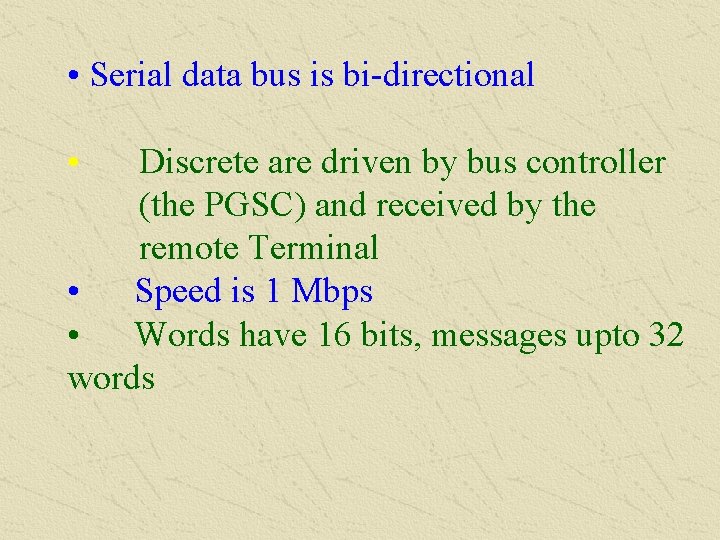 • Serial data bus is bi-directional

• Discrete are driven by bus controller (the PGSC) and received by the remote Terminal

• Speed is 1 Mbps

• Words have 16 bits, messages upto 32 words